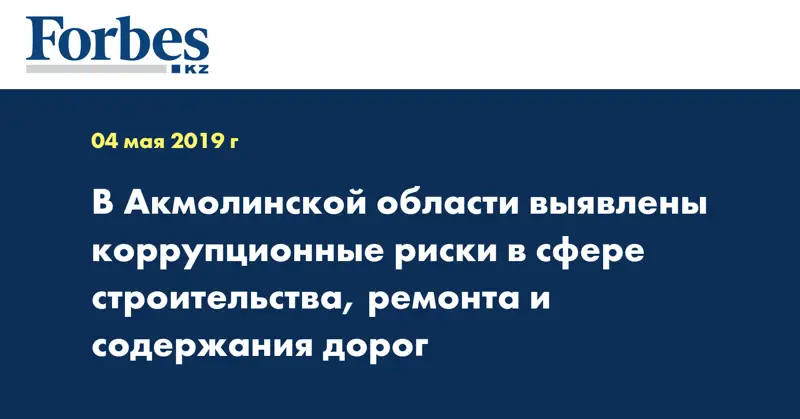 Forbes KZ

04 мая 2019 г

В Акмолинской области выявлены коррупционные риски в сфере строительства, ремонта и содержания дорог